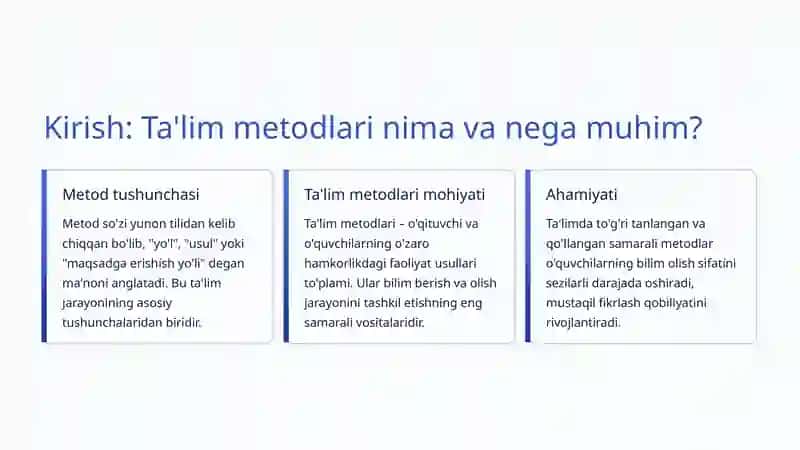 Kirish: Ta'lim metodlari nima va nega muhim?

Metod tushunchasi

Metod so'zi yunon tilidan kelib chiqqan bo'lib, "yo'l", "usul" yoki "maqsadga erishish yo'li" degan ma'noni anglatadi. Bu ta'lim jarayonining asosiy tushunchalaridan biridir.

Ta'lim metodlari mohiyati

Ta'lim metodlari – o'qituvchi va o'quvchilarning o'zaro hamkorlikdagi faoliyat usullari to'plami. Ular bilim berish va olish jarayonini tashkil etishning eng samarali vositalaridir.

Ahamiyati

Ta'limda to'g'ri tanlangan va qo'llangan samarali metodlar o'quvchilarning bilim olish sifatini sezilarli darajada oshiradi, mustaqil fikrlash qobiliyatini rivojlantiradi.